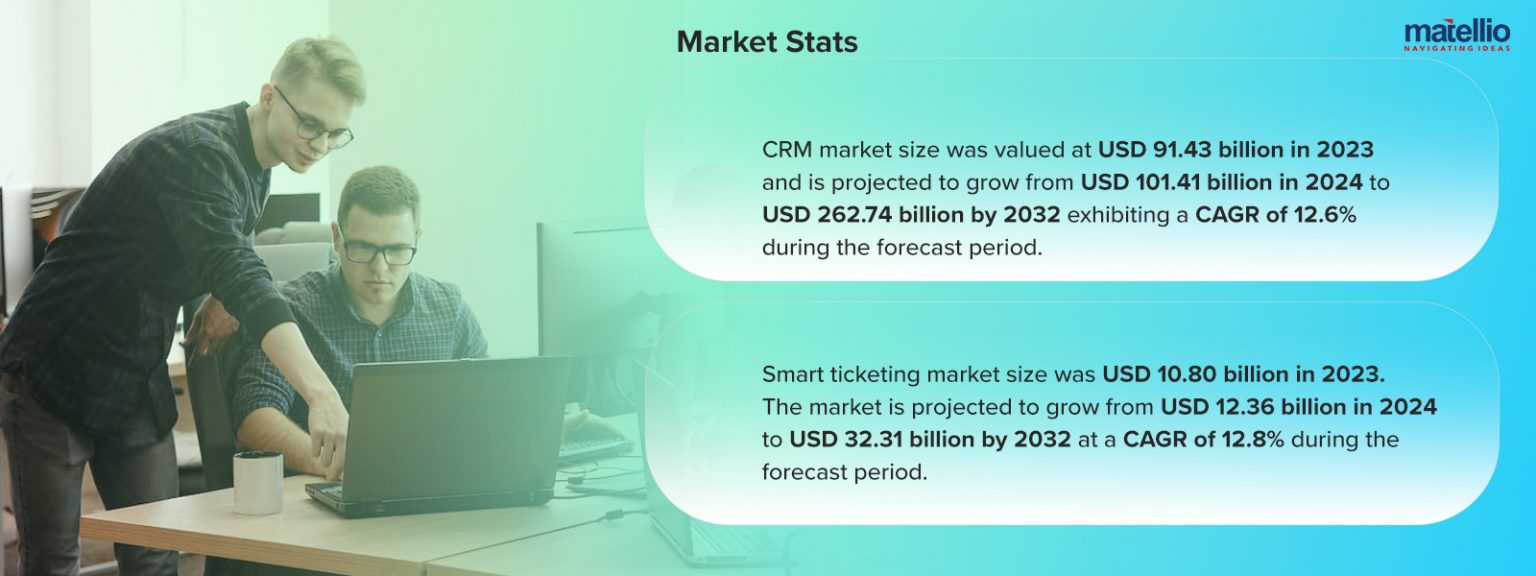 Market Stats

matellio
NAVIGATING IDEAS

CRM market size was valued at USD 91.43 billion in 2023 and is projected to grow from USD 101.41 billion in 2024 to USD 262.74 billion by 2032 exhibiting a CAGR of 12.6% during the forecast period.

Smart ticketing market size was USD 10.80 billion in 2023. The market is projected to grow from USD 12.36 billion in 2024 to USD 32.31 billion by 2032 at a CAGR of 12.8% during the forecast period.